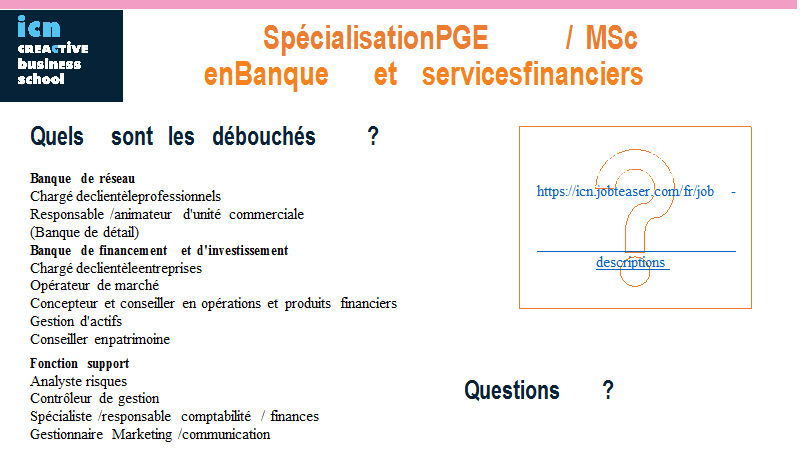 icn
CREACTIVE business school

SpécialisationPGE / MSc
enBanque et servicesfinanciers

Quels sont les débouchés ?

Banque de réseau
Chargé declientèleprofessionnels
Responsable /animateur d'unité commerciale (Banque de détail)
Banque de financement et d'investissement
Chargé declientèleentreprises
Opérateur de marché
Concepteur et conseiller en opérations et produits financiers
Gestion d'actifs
Conseiller enpatrimoine
Fonction support
Analyste risques
Contrôleur de gestion
Spécialiste /responsable comptabilité / finances
Gestionnaire Marketing /communication

https://icn.jobteaser.com/fr/job - descriptions

Questions ?